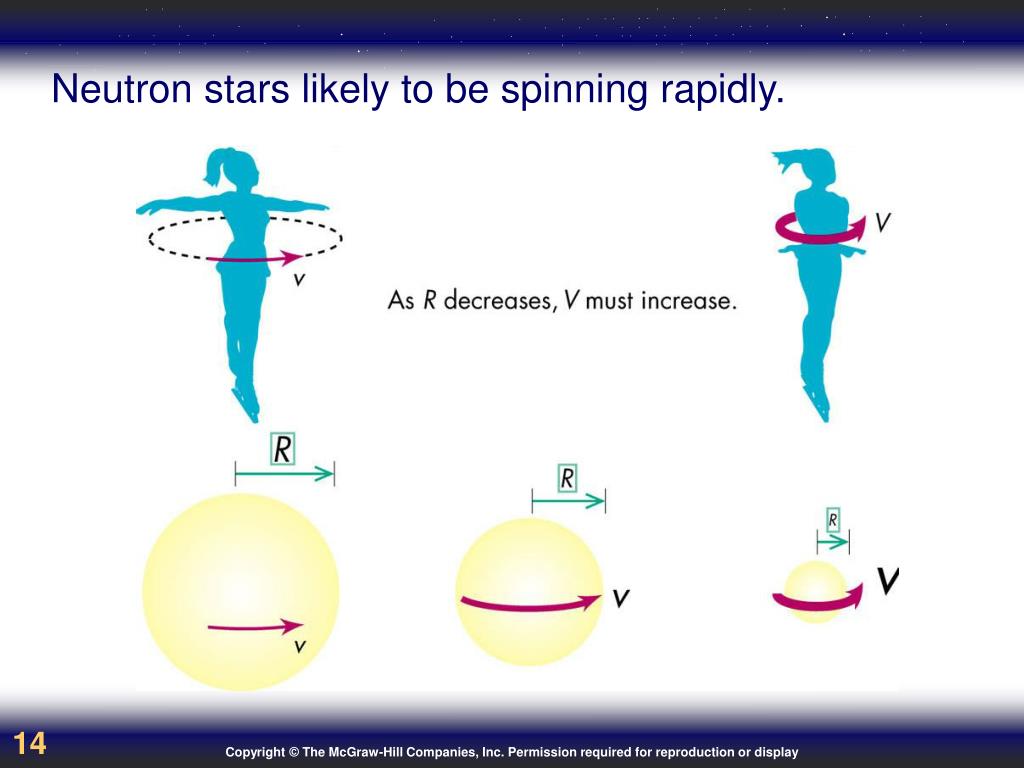 Neutron stars likely to be spinning rapidly.

v

As $R$ decreases, $V$ must increase.

V

R

v

R

V

R

V

14

Copyright © The McGraw-Hill Companies, Inc. Permission required for reproduction or display